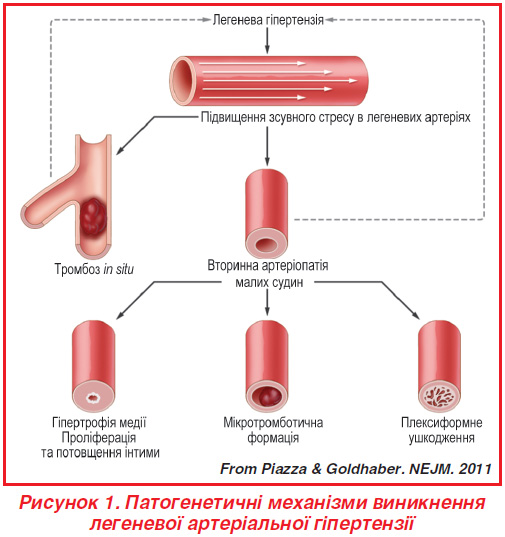 Легенева гіпертензія

Підвищення зсувного стресу в легеневих артеріях

Тромбоз in situ

Вторинна артеріопатія малих судин

Гіпертрофія медії
Проліферація
та потовщення інтими

Мікротромботична
формація

Плексиформне
ушкодження

From Piazza & Goldhaber. NEJM. 2011

Рисунок 1. Патогенетичні механізми виникнення легеневої артеріальної гіпертензії